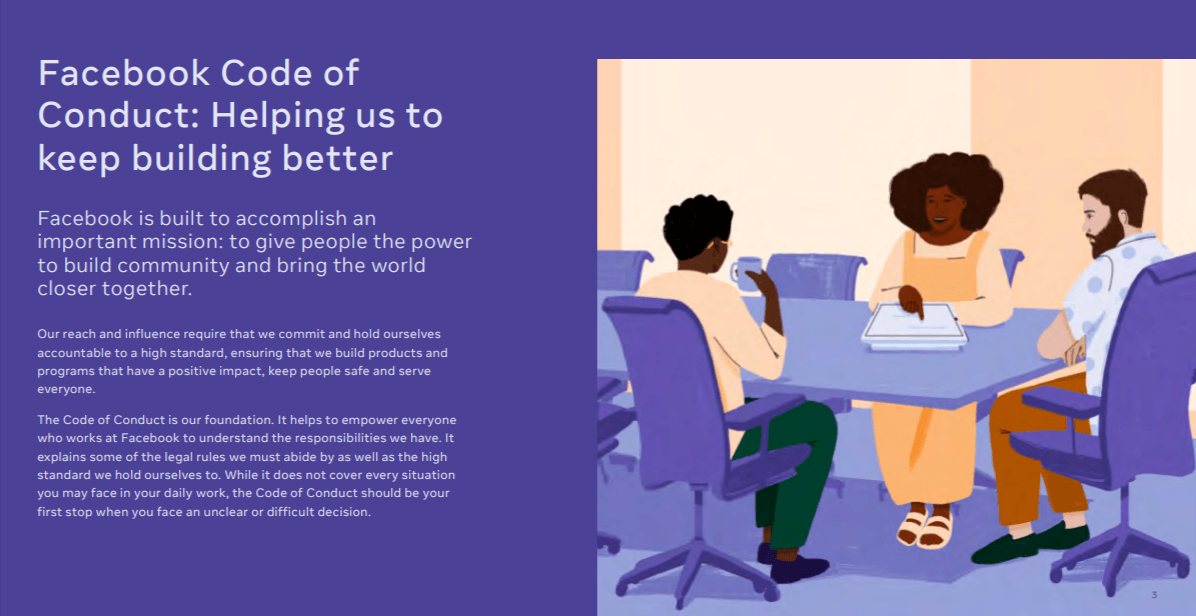 Facebook Code of Conduct: Helping us to keep building better

Facebook is built to accomplish an important mission: to give people the power to build community and bring the world closer together.

Our reach and influence require that we commit and hold ourselves accountable to a high standard, ensuring that we build products and programs that have a positive impact, keep people safe and serve everyone.

The Code of Conduct is our foundation. It helps to empower everyone who works at Facebook to understand the responsibilities we have. It explains some of the legal rules we must abide by as well as the high standard we hold ourselves to. While it does not cover every situation you may face in your daily work, the Code of Conduct should be your first stop when you face an unclear or difficult decision.

3